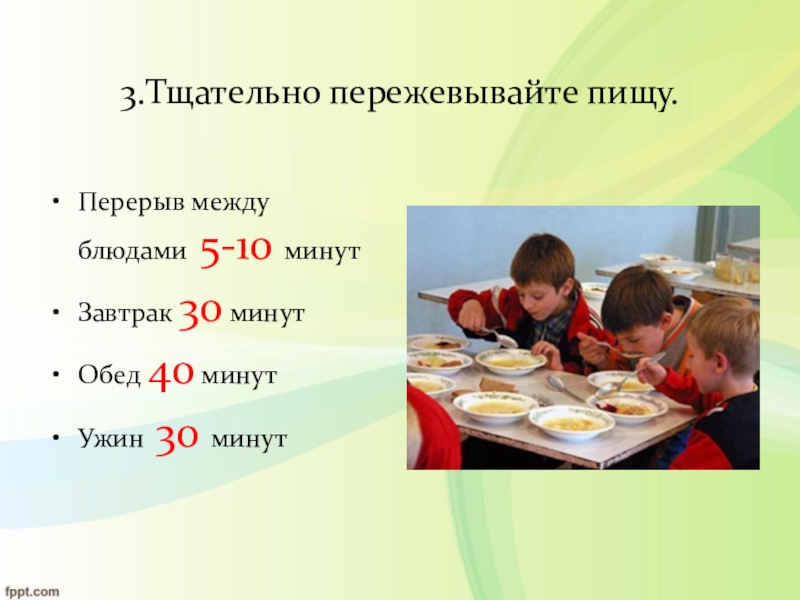 3.Тщательно пережевывайте пищу.

• Перерыв между блюдами 5-10 минут

• Завтрак 30 минут

• Обед 40 минут

• Ужин 30 минут

fppt.com